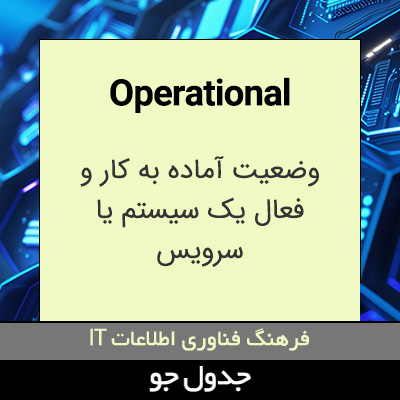 Operational

وضعیت آماده به کار و فعال یک سیستم یا سرویس

فرهنگ فناوری اطلاعات IT

جدول جو